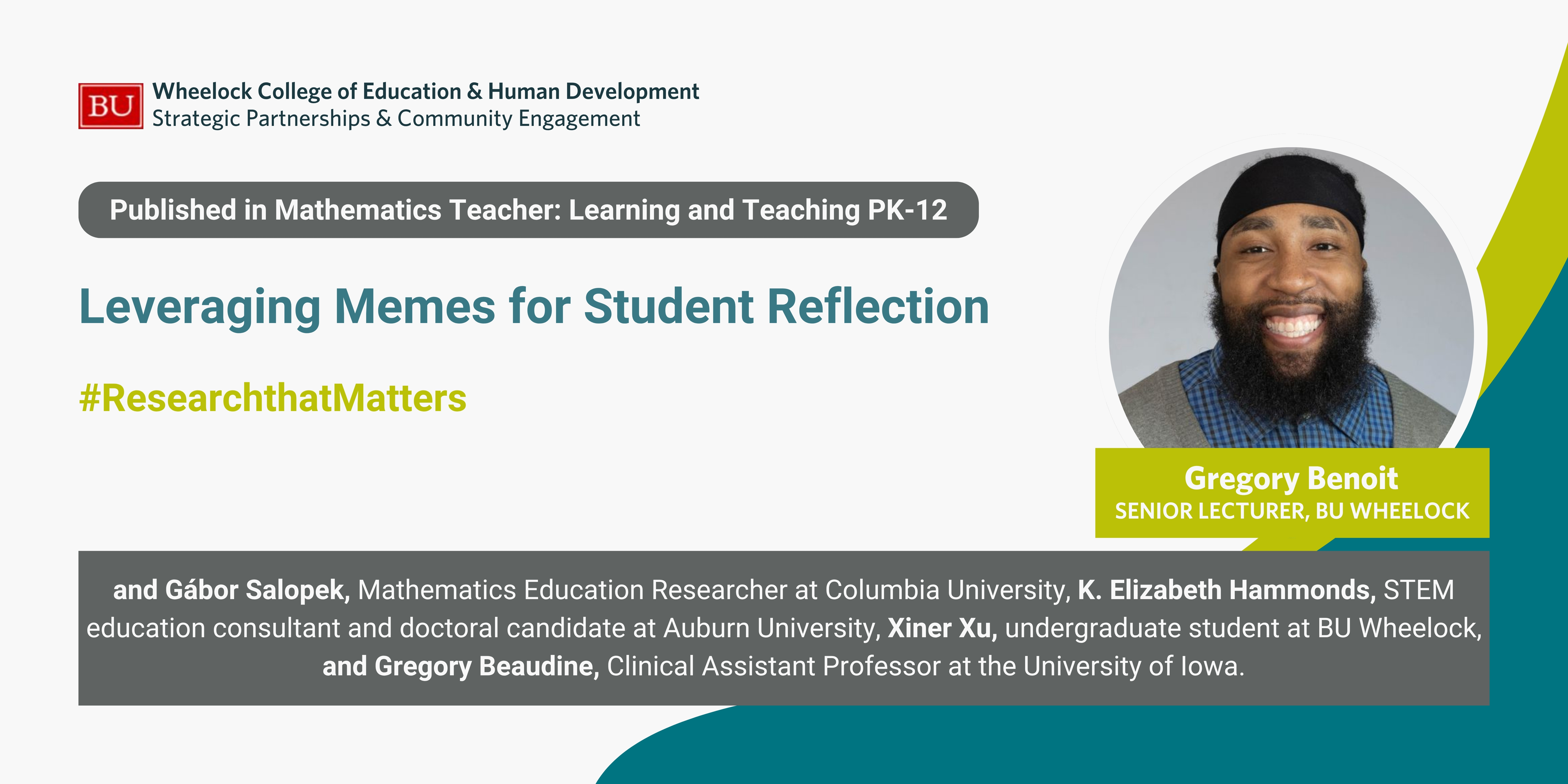 BU Wheelock College of Education & Human Development
Strategic Partnerships & Community Engagement

Published in Mathematics Teacher: Learning and Teaching PK-12

Leveraging Memes for Student Reflection

#ResearchthatMatters

Gregory Benoit
SENIOR LECTURER, BU WHEELOCK

and Gábor Salopek, Mathematics Education Researcher at Columbia University, K. Elizabeth Hammonds, STEM education consultant and doctoral candidate at Auburn University, Xiner Xu, undergraduate student at BU Wheelock, and Gregory Beaudine, Clinical Assistant Professor at the University of Iowa.